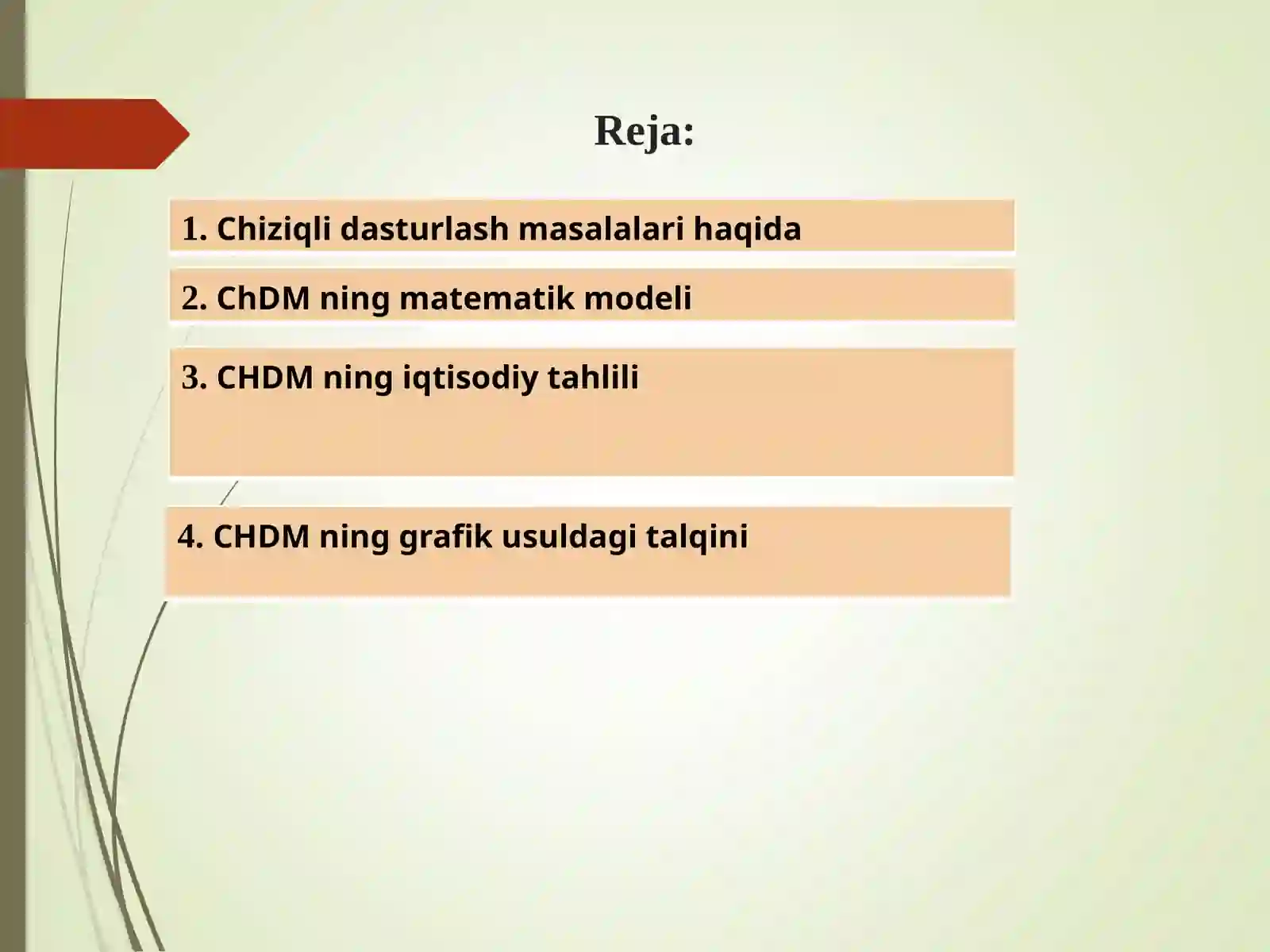 Reja:

1. Chiziqli dasturlash masalalari haqida

2. ChDM ning matematik modeli

3. CHDM ning iqtisodiy tahlili

4. CHDM ning grafik usuldagi talqini